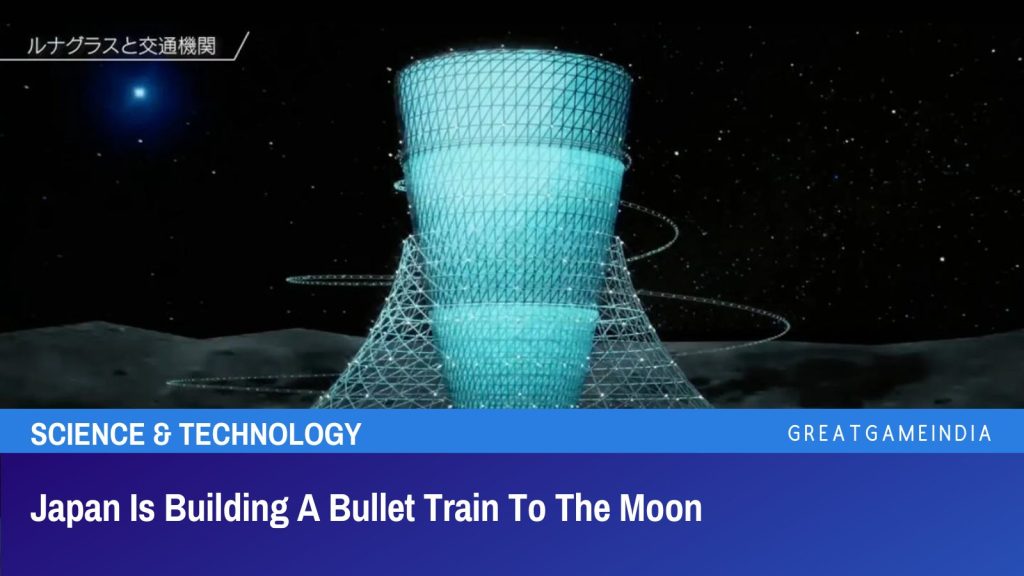 ルナグラスと交通機関

SCIENCE & TECHNOLOGY

GREATGAMEINDIA

Japan Is Building A Bullet Train To The Moon